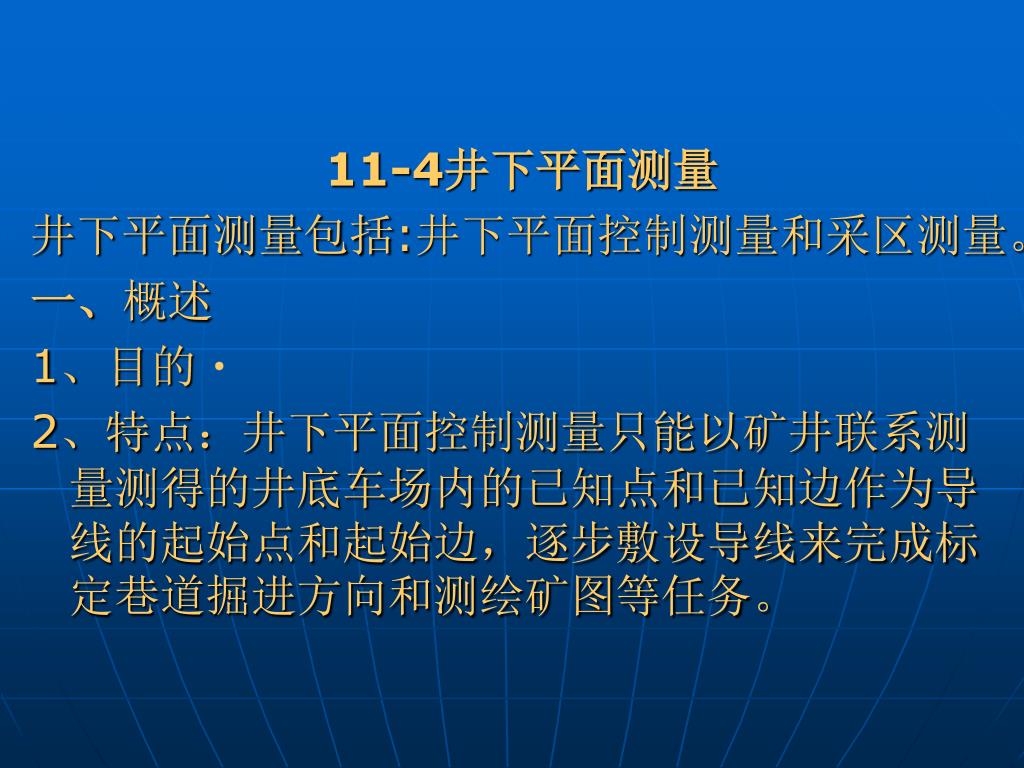 11-4井下平面测量

井下平面测量包括:井下平面控制测量和采区测量。

一、概述

1、目的·

2、特点：井下平面控制测量只能以矿井联系测量测得的井底车场内的已知点和已知边作为导线的起始点和起始边，逐步敷设导线来完成标定巷道掘进方向和测绘矿图等任务。